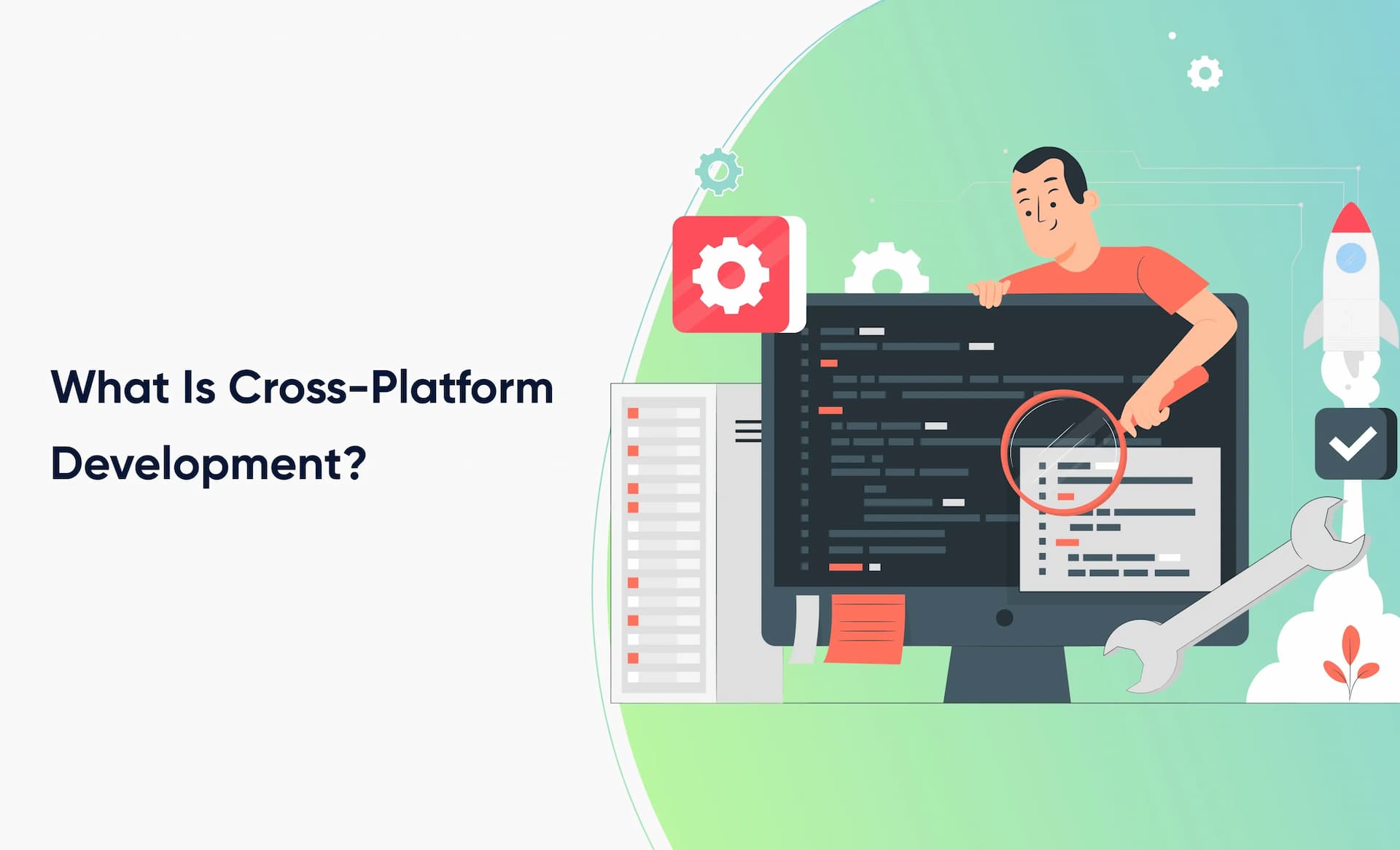 What Is Cross-Platform Development?